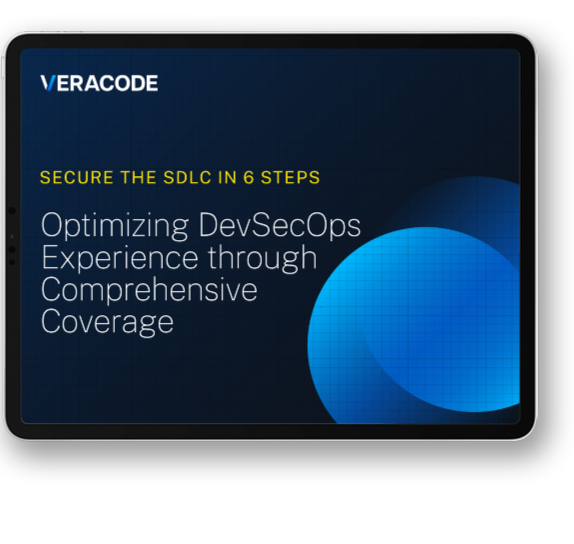 VERACODE

SECURE THE SDLC IN 6 STEPS

Optimizing DevSecOps Experience through Comprehensive Coverage